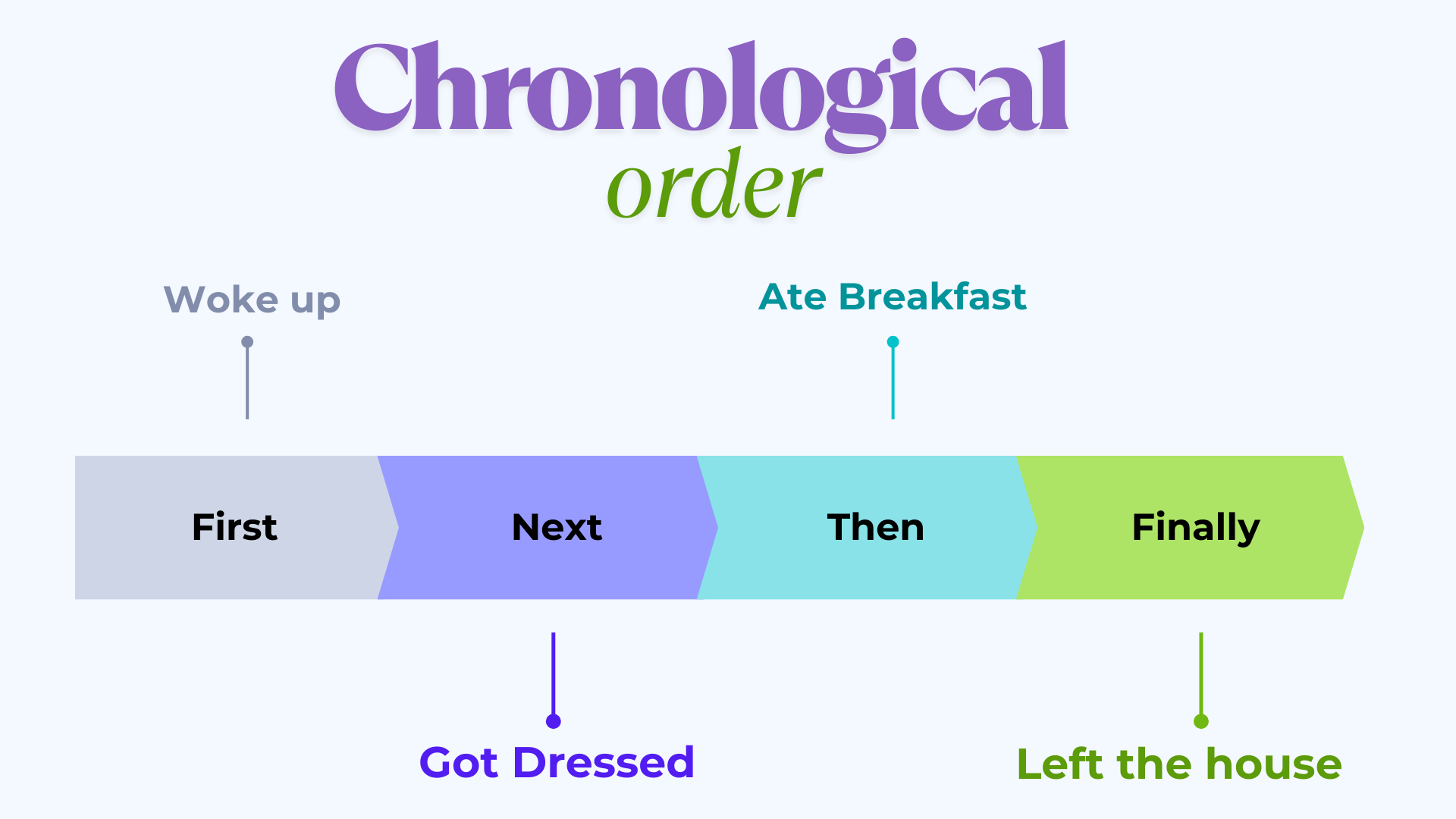 Chronological
order

Woke up

Ate Breakfast

First

Next

Then

Finally

Got Dressed

Left the house